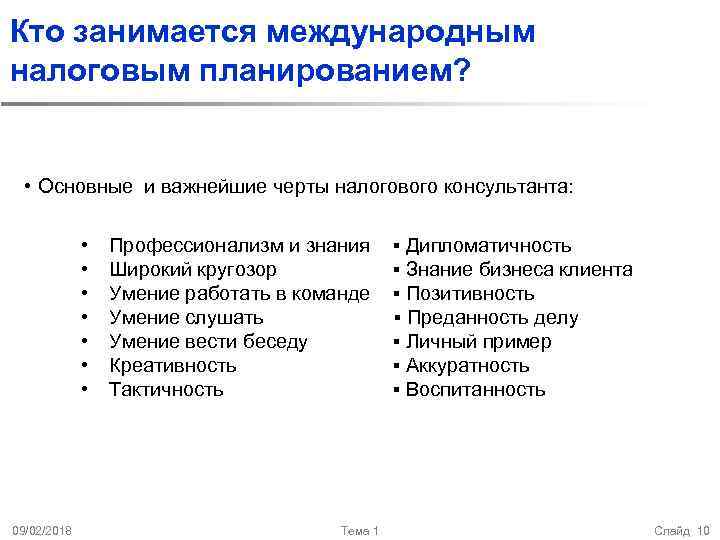 Кто занимается международным налоговым планированием?

• Основные и важнейшие черты налогового консультанта:

• Профессионализм и знания
• Широкий кругозор
• Умение работать в команде
• Умение слушать
• Умение вести беседу
• Креативность
• Тактичность

▪ Дипломатичность
▪ Знание бизнеса клиента
▪ Позитивность
▪ Преданность делу
▪ Личный пример
▪ Аккуратность
▪ Воспитанность

09/02/2018

Тема 1

Слайд 10